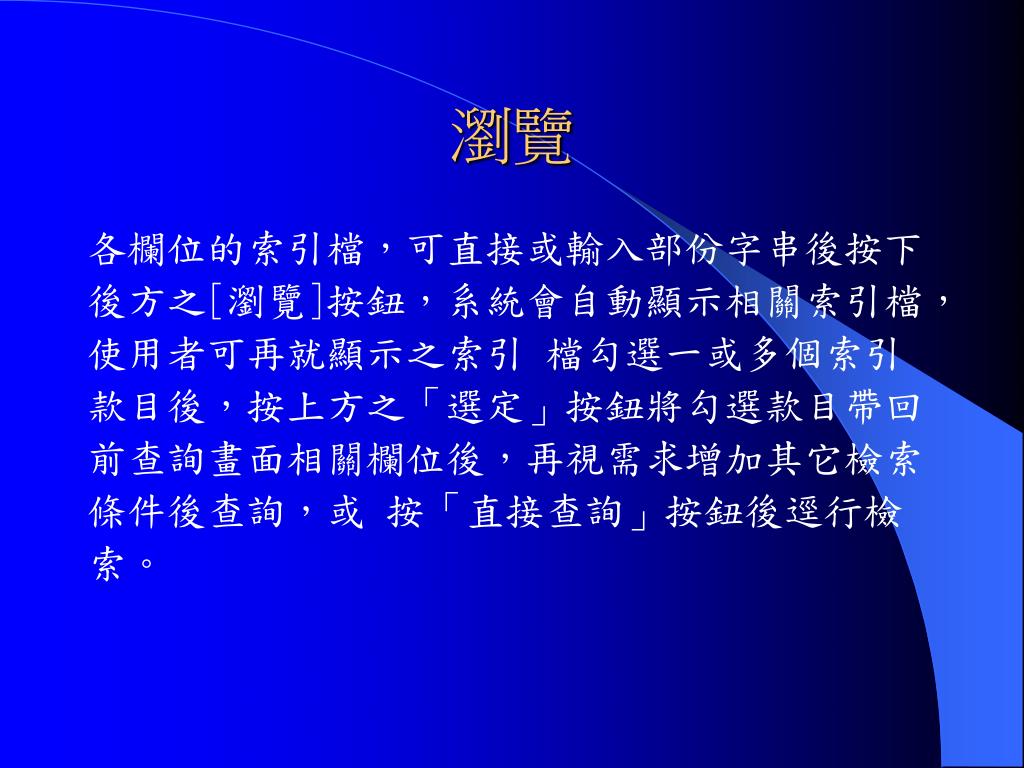 瀏覽

各欄位的索引檔，可直接或輸入部份字串後按下後方之[瀏覽]按鈕，系統會自動顯示相關索引檔，使用者可再就顯示之索引 檔勾選一或多個索引款目後，按上方之「選定」按鈕將勾選款目帶回前查詢畫面相關欄位後，再視需求增加其它檢索條件後查詢，或 按「直接查詢」按鈕後逕行檢索。